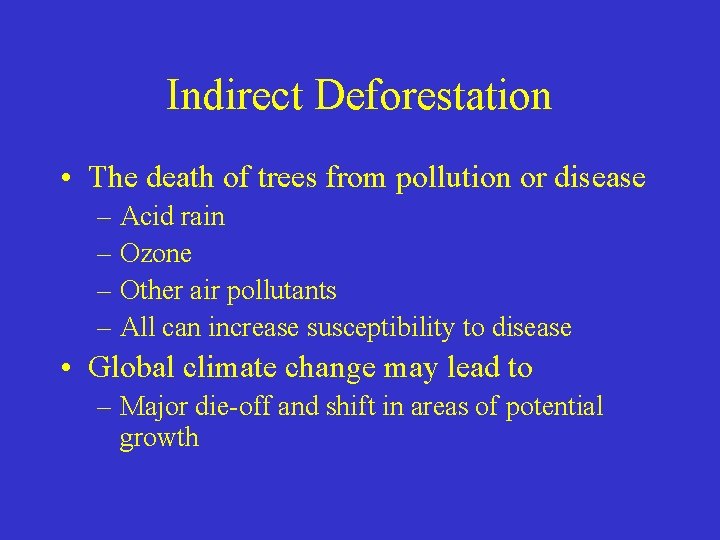 Indirect Deforestation

• The death of trees from pollution or disease
– Acid rain
– Ozone
– Other air pollutants
– All can increase susceptibility to disease
• Global climate change may lead to
– Major die-off and shift in areas of potential growth